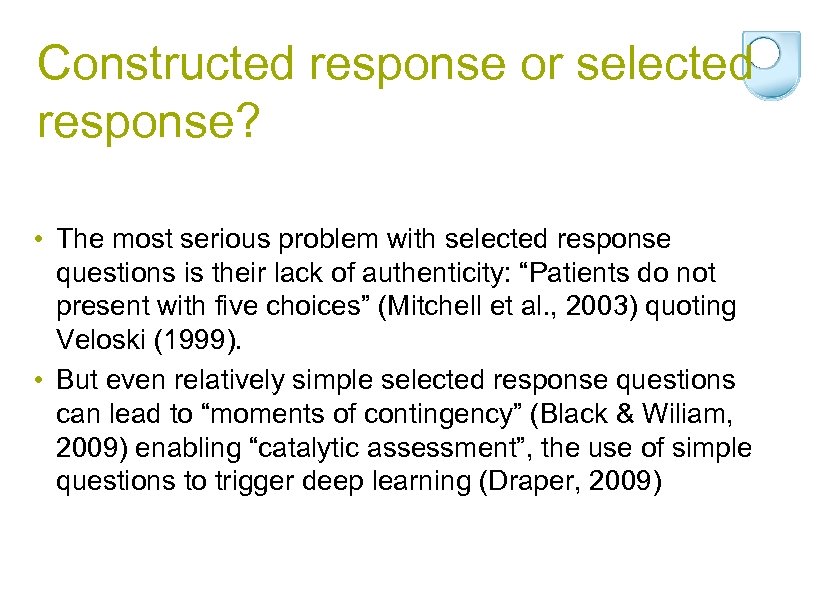 Constructed response or selected response?

• The most serious problem with selected response questions is their lack of authenticity: “Patients do not present with five choices” (Mitchell et al., 2003) quoting Veloski (1999).
• But even relatively simple selected response questions can lead to “moments of contingency” (Black & Wiliam, 2009) enabling “catalytic assessment”, the use of simple questions to trigger deep learning (Draper, 2009)